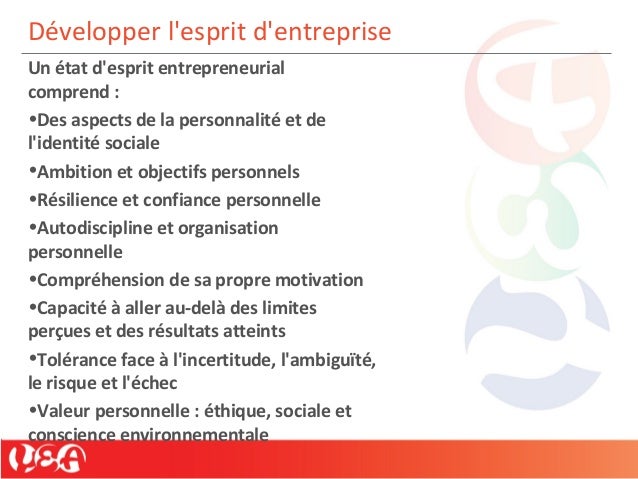 Développer l'esprit d'entreprise

Un état d'esprit entrepreneurial comprend :

•Des aspects de la personnalité et de l'identité sociale

•Ambition et objectifs personnels

•Résilience et confiance personnelle

•Autodiscipline et organisation personnelle

•Compréhension de sa propre motivation

•Capacité à aller au-delà des limites perçues et des résultats atteints

•Tolérance face à l'incertitude, l'ambiguïté, le risque et l'échec

•Valeur personnelle : éthique, sociale et conscience environnementale

USA